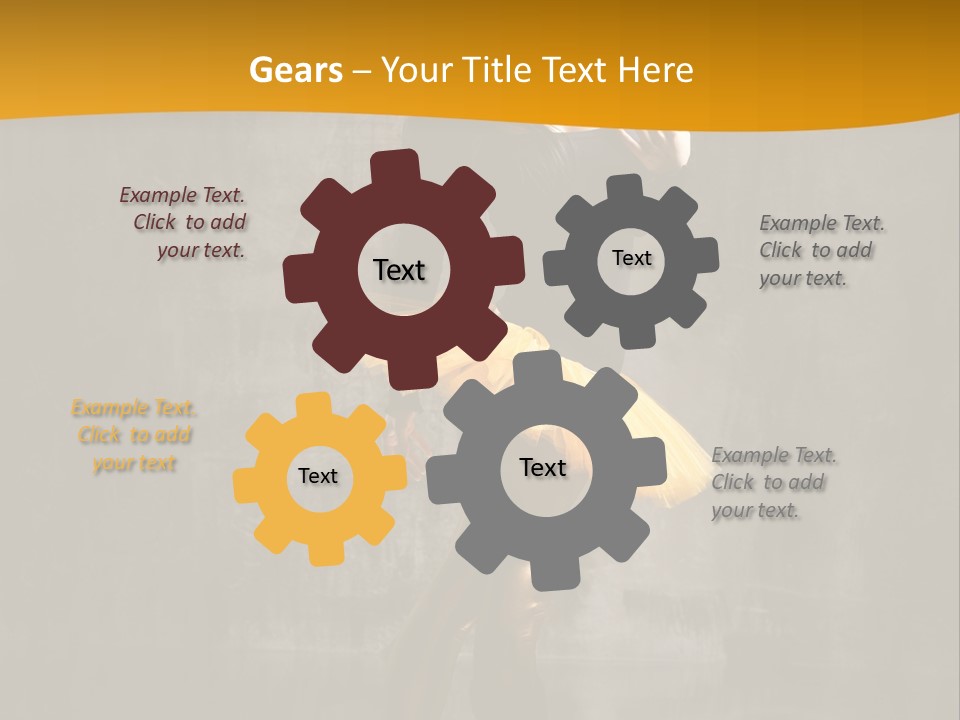 Gears – Your Title Text Here

Example Text. Click to add your text.

Text

Text

Example Text. Click to add your text.

Example Text. Click to add your text

Text

Text

Example Text. Click to add your text.